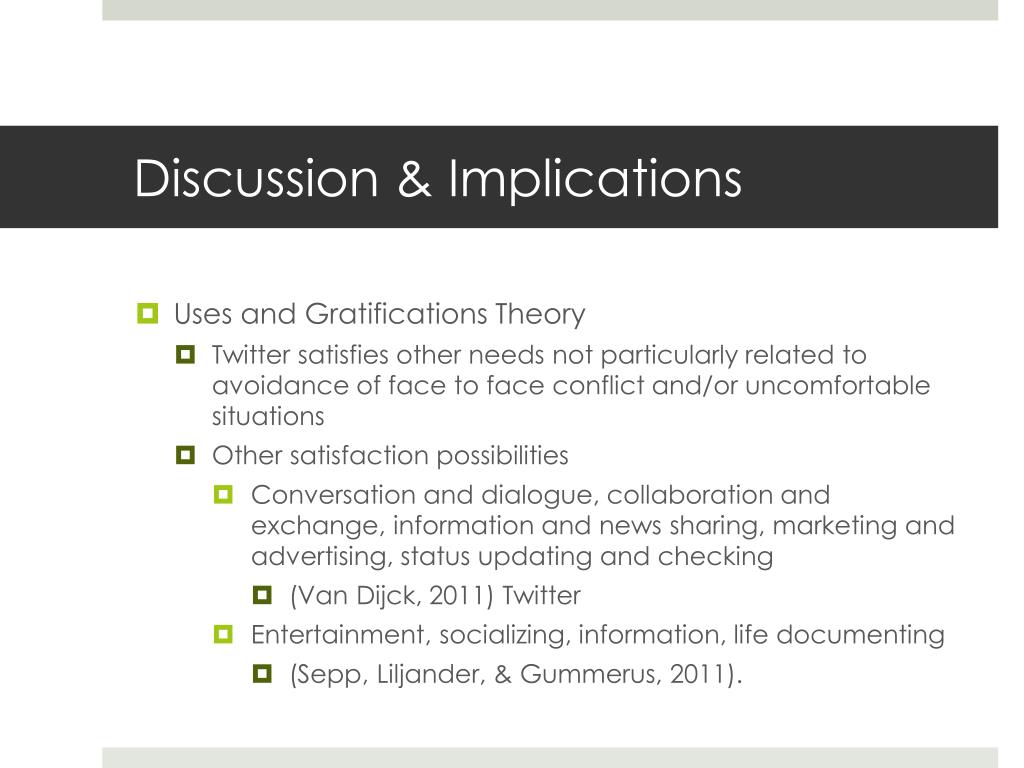 Discussion & Implications

Uses and Gratifications Theory

Twitter satisfies other needs not particularly related to avoidance of face to face conflict and/or uncomfortable situations

Other satisfaction possibilities

Conversation and dialogue, collaboration and exchange, information and news sharing, marketing and advertising, status updating and checking

(Van Dijck, 2011) Twitter

Entertainment, socializing, information, life documenting

(Sepp, Liljander, & Gummerus, 2011).